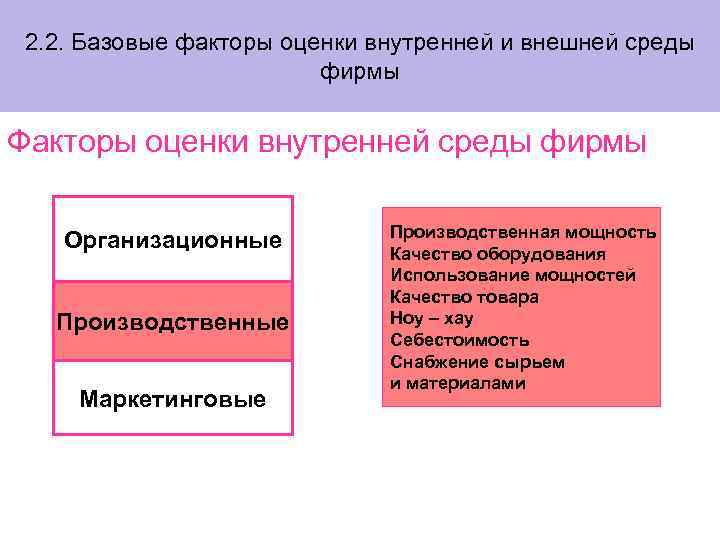 2.2. Базовые факторы оценки внутренней и внешней среды фирмы

Факторы оценки внутренней среды фирмы

Организационные

Производственные

Маркетинговые

Производственная мощность
Качество оборудования
Использование мощностей
Качество товара
Ноу – хау
Себестоимость
Снабжение сырьем
и материалами